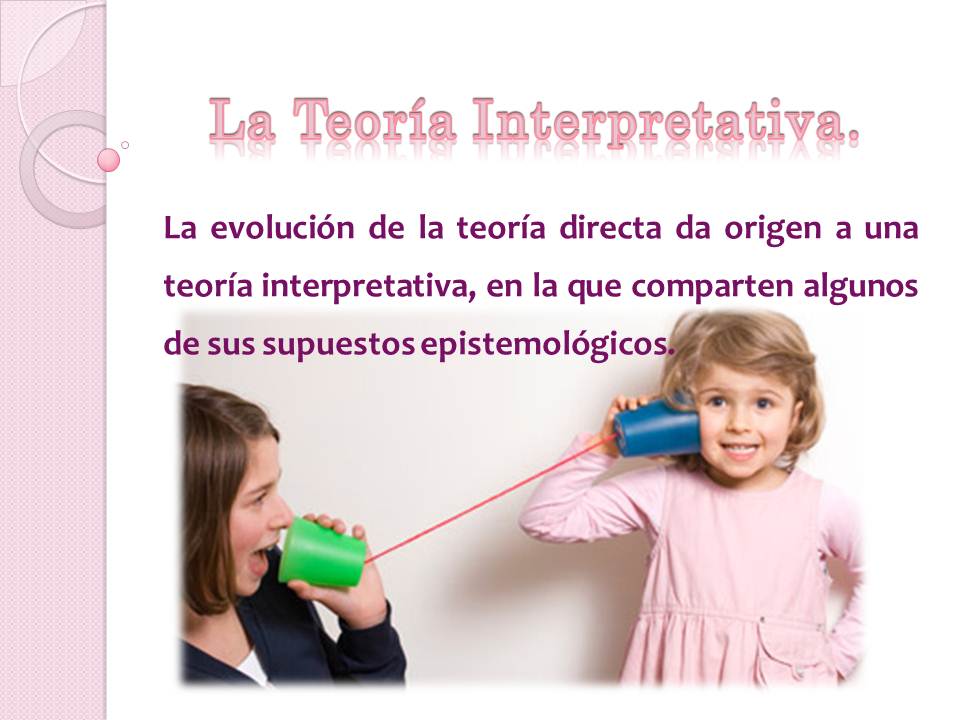 La Teoría Interpretativa.

La evolución de la teoría directa da origen a una teoría interpretativa, en la que comparten algunos de sus supuestos epistemológicos.